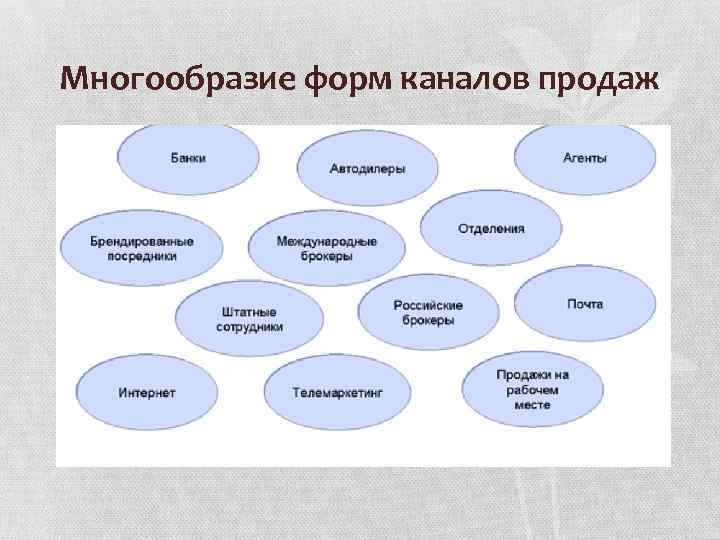 Многообразие форм каналов продаж

Банки

Автодилеры

Агенты

Брендированные посредники

Международные брокеры

Отделения

Штатные сотрудники

Российские брокеры

Почта

Интернет

Телемаркетинг

Продажи на рабочем месте